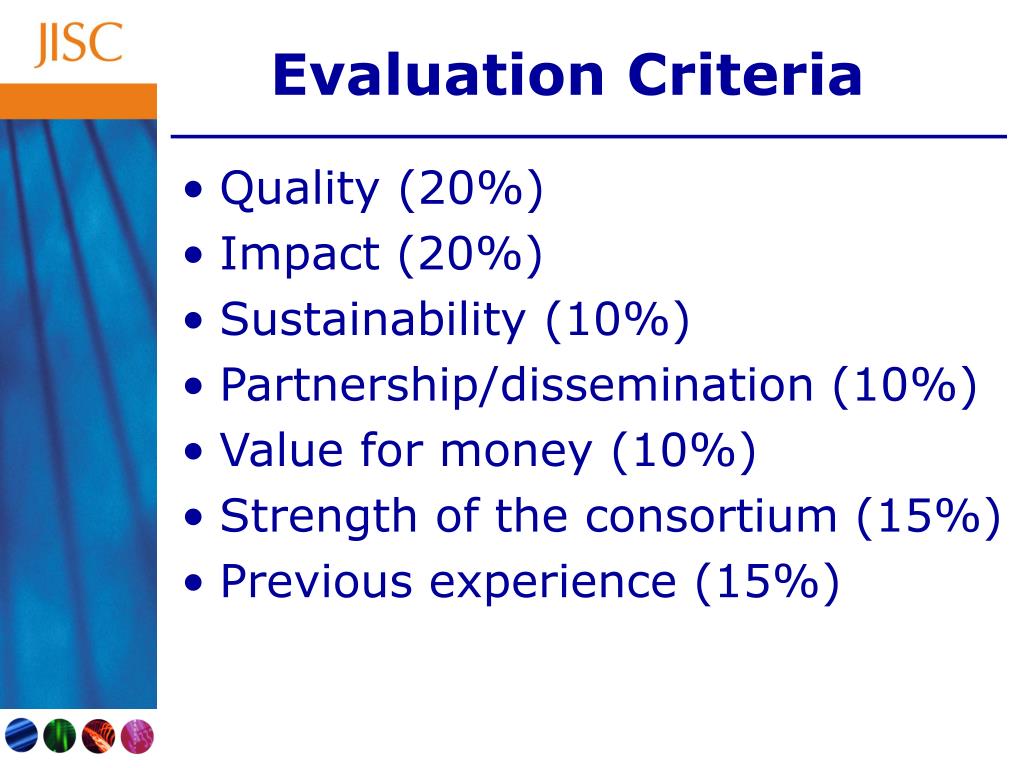 JISC

Evaluation Criteria

• Quality (20%)
• Impact (20%)
• Sustainability (10%)
• Partnership/dissemination (10%)
• Value for money (10%)
• Strength of the consortium (15%)
• Previous experience (15%)